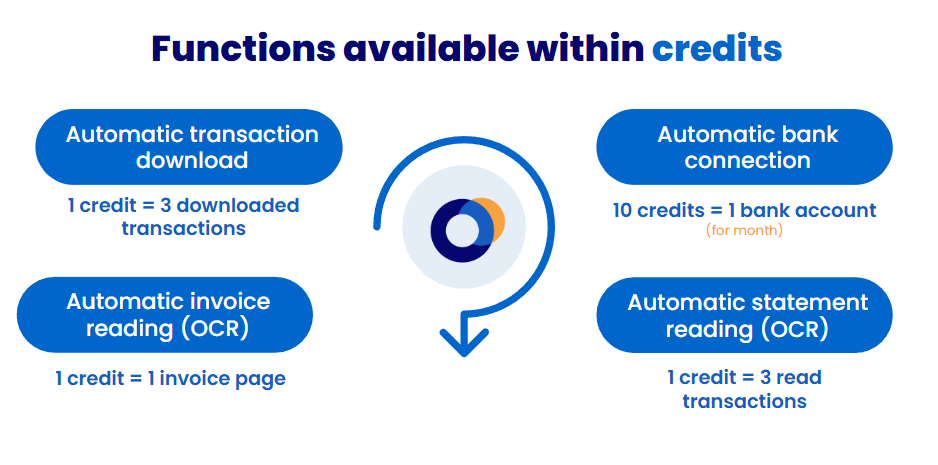 Functions available within credits

Automatic transaction download

1 credit = 3 downloaded transactions

Automatic invoice reading (OCR)

1 credit = 1 invoice page

Automatic bank connection

10 credits = 1 bank account
(for month)

Automatic statement reading (OCR)

1 credit = 3 read transactions